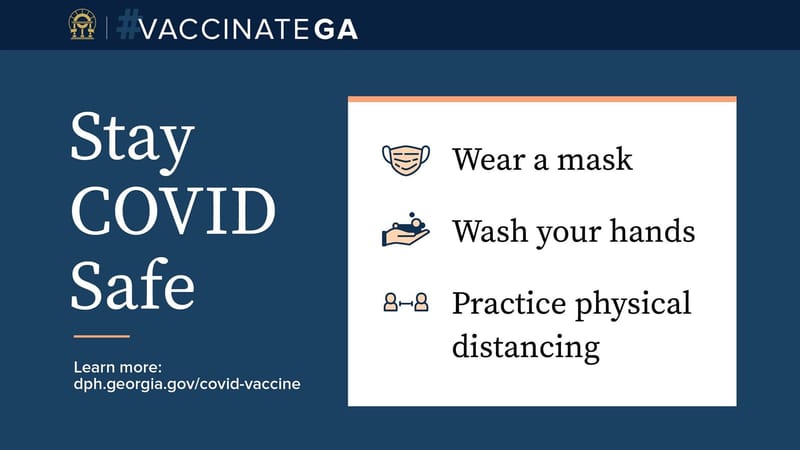 #VACCINATEGA

Stay COVID Safe

Learn more: dph.georgia.gov/covid-vaccine

Wear a mask

Wash your hands

Practice physical distancing